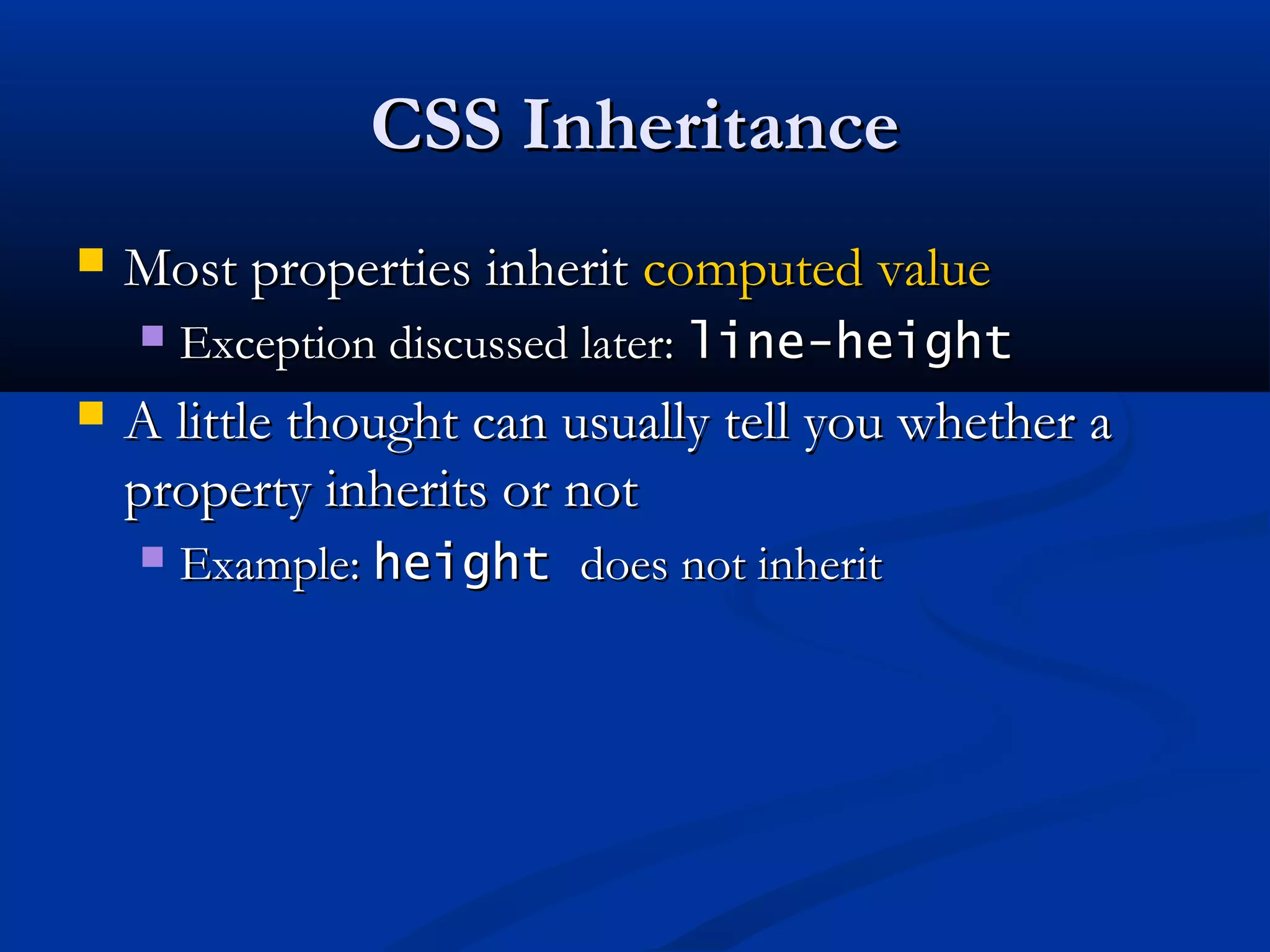 CSS Inheritance

Most properties inherit computed value

Exception discussed later: line-height

A little thought can usually tell you whether a property inherits or not

Example: height does not inherit